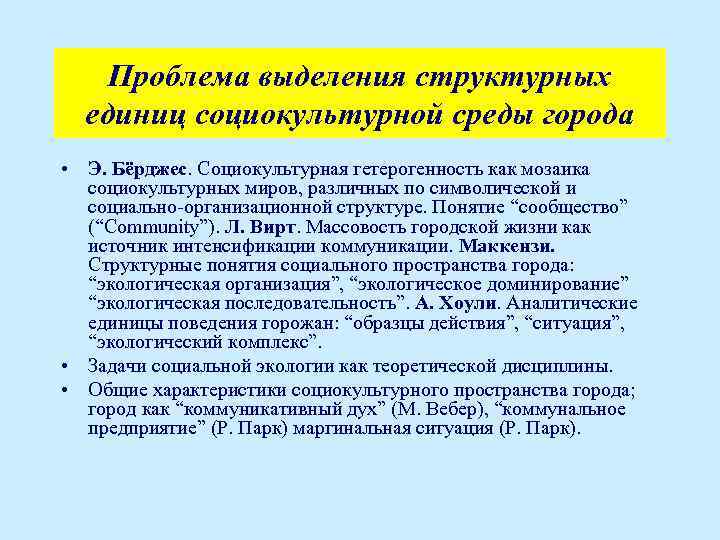 Проблема выделения структурных единиц социокультурной среды города

• Э. Бёрджес. Социокультурная гетерогенность как мозаика социокультурных миров, различных по символической и социально-организационной структуре. Понятие “сообщество” (“Community”). Л. Вирт. Массовость городской жизни как источник интенсификации коммуникации. Маккензи. Структурные понятия социального пространства города: “экологическая организация”, “экологическое доминирование” “экологическая последовательность”. А. Хоули. Аналитические единицы поведения горожан: “образцы действия”, “ситуация”, “экологический комплекс”.

• Задачи социальной экологии как теоретической дисциплины.

• Общие характеристики социокультурного пространства города; город как “коммуникативный дух” (М. Вебер), “коммунальное предприятие” (Р. Парк) маргинальная ситуация (Р. Парк).